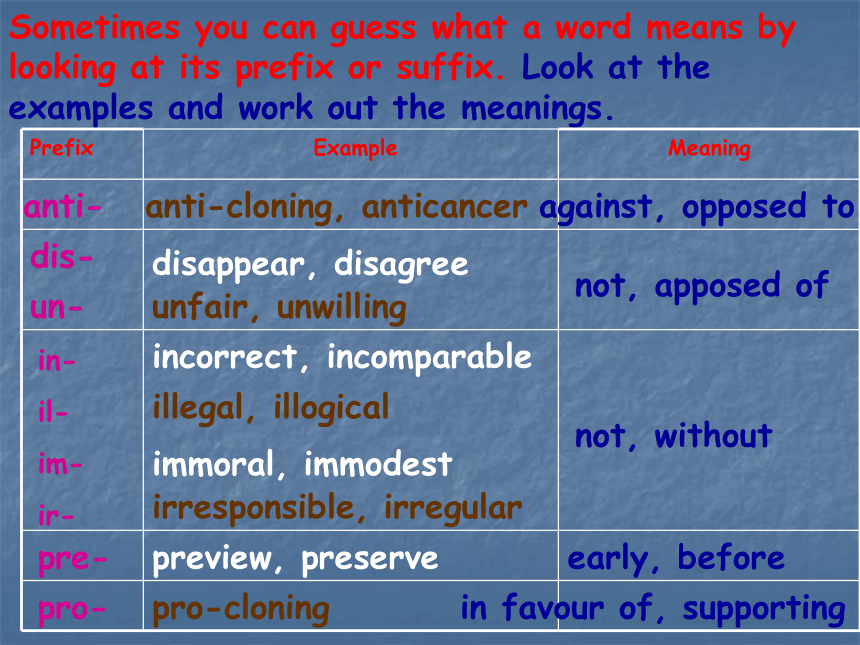 Sometimes you can guess what a word means by looking at its prefix or suffix. Look at the examples and work out the meanings.

| Prefix | Example | Meaning |
|---|---|---|
| anti- | anti-cloning, anticancer | against, opposed to |
| dis- un- | disappear, disagree unfair, unwilling | not, apposed of |
| in- il- im- ir- | incorrect, incomparable illegal, illogical immoral, immodest irresponsible, irregular | not, without |
| pre- | preview, preserve | early, before |
| pro- | pro-cloning | in favour of, supporting |